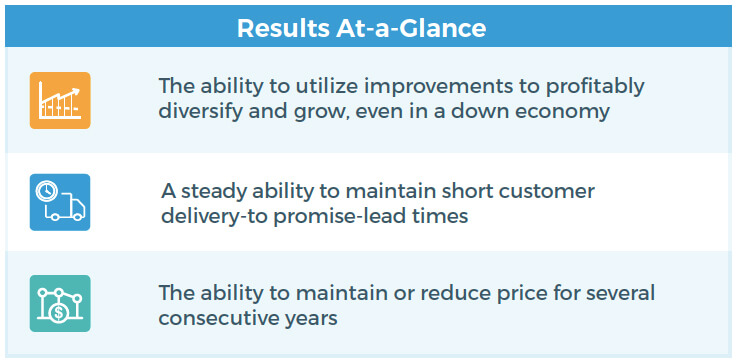 Results At-a-Glance

The ability to utilize improvements to profitably diversify and grow, even in a down economy

A steady ability to maintain short customer delivery-to promise-lead times

The ability to maintain or reduce price for several consecutive years